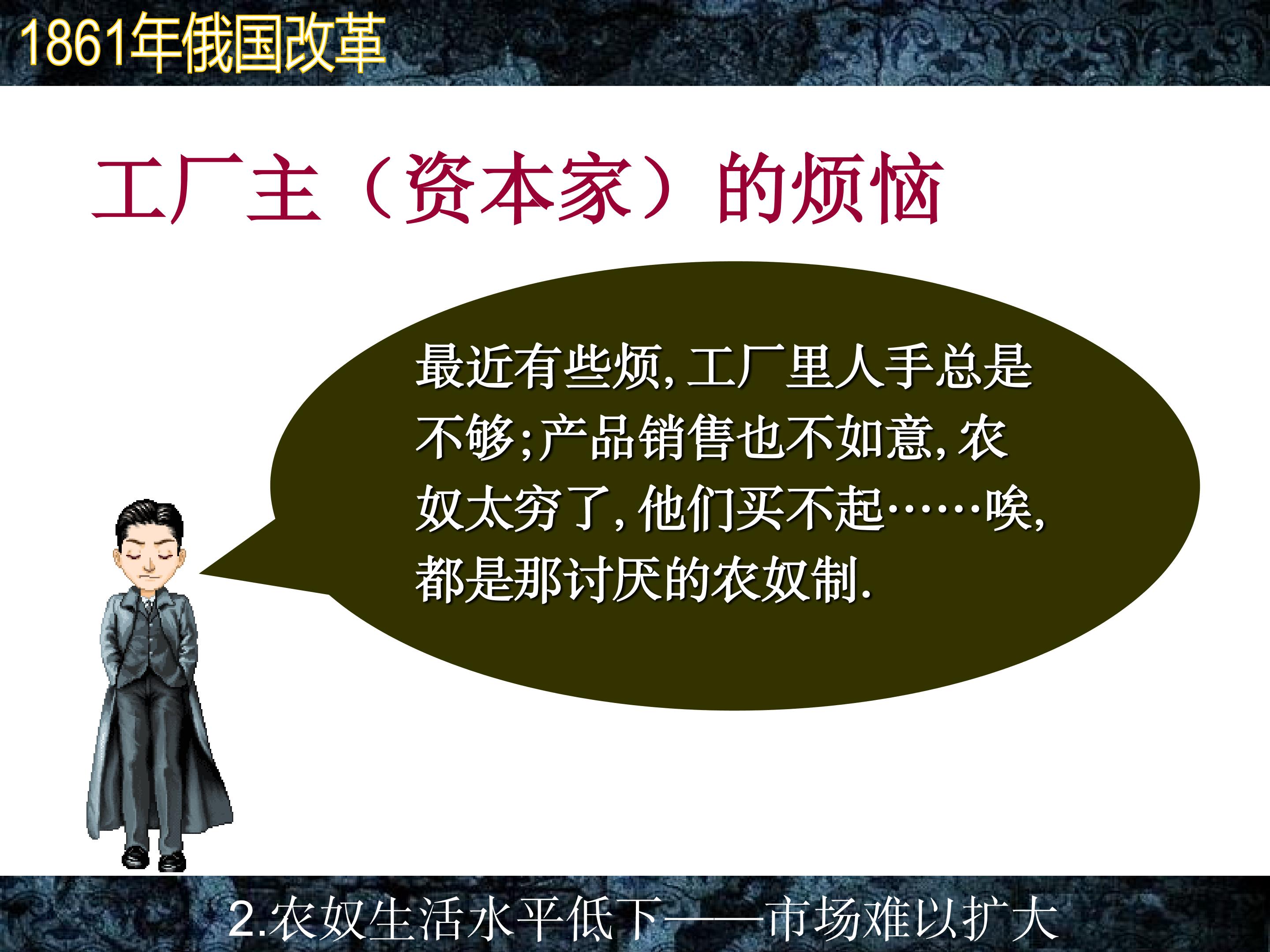 1861年俄国改革

工厂主（资本家）的烦恼

最近有些烦,工厂里人手总是不够;产品销售也不如意,农奴太穷了,他们买不起……唉,都是那讨厌的农奴制.

2.农奴生活水平低下——市场难以扩大